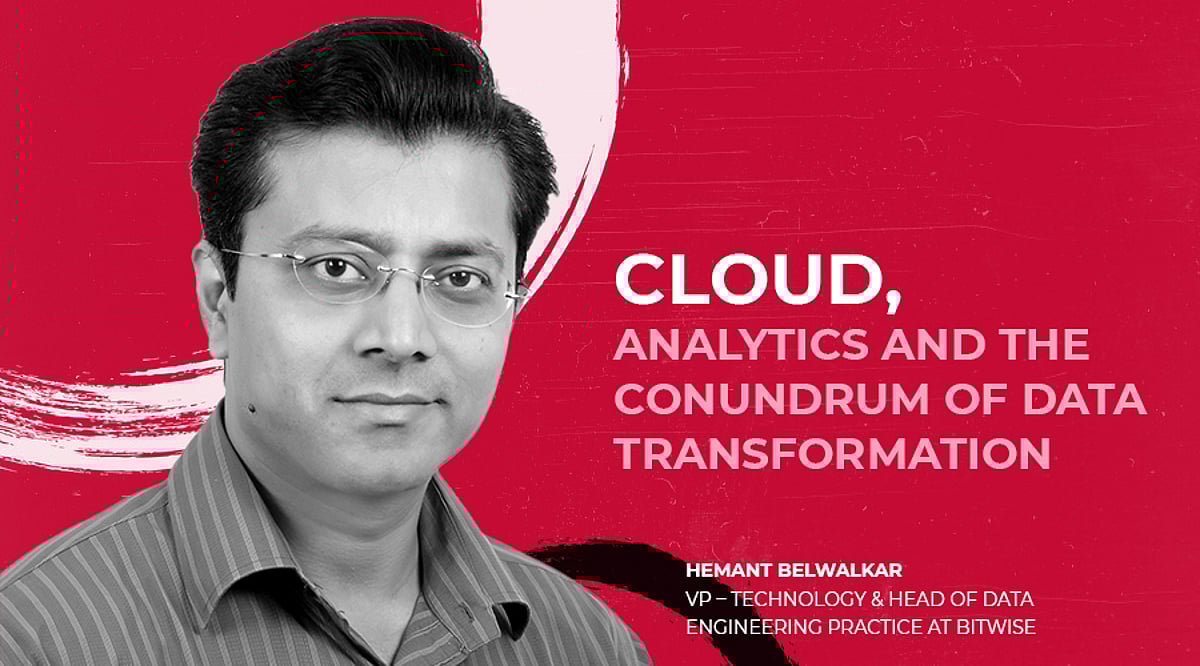 CLOUD,
ANALYTICS AND THE CONUNDRUM OF DATA TRANSFORMATION

HEMANT BELWALKAR
VP – TECHNOLOGY & HEAD OF DATA ENGINEERING PRACTICE AT BITWISE